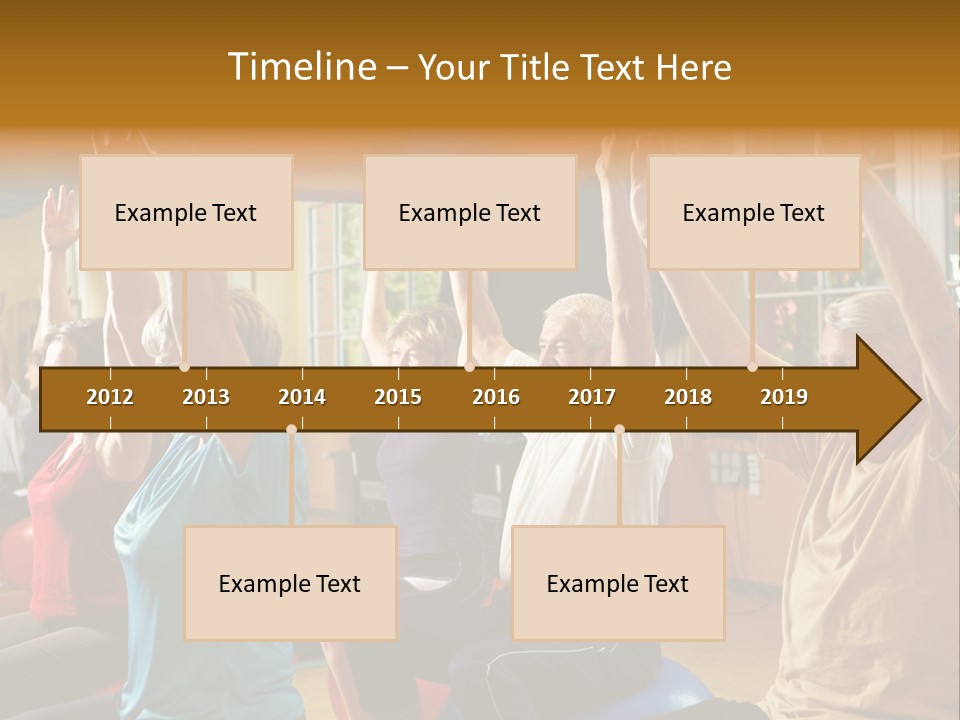 Timeline – Your Title Text Here

Example Text

Example Text

Example Text

2012 2013 2014 2015 2016 2017 2018 2019

Example Text

Example Text